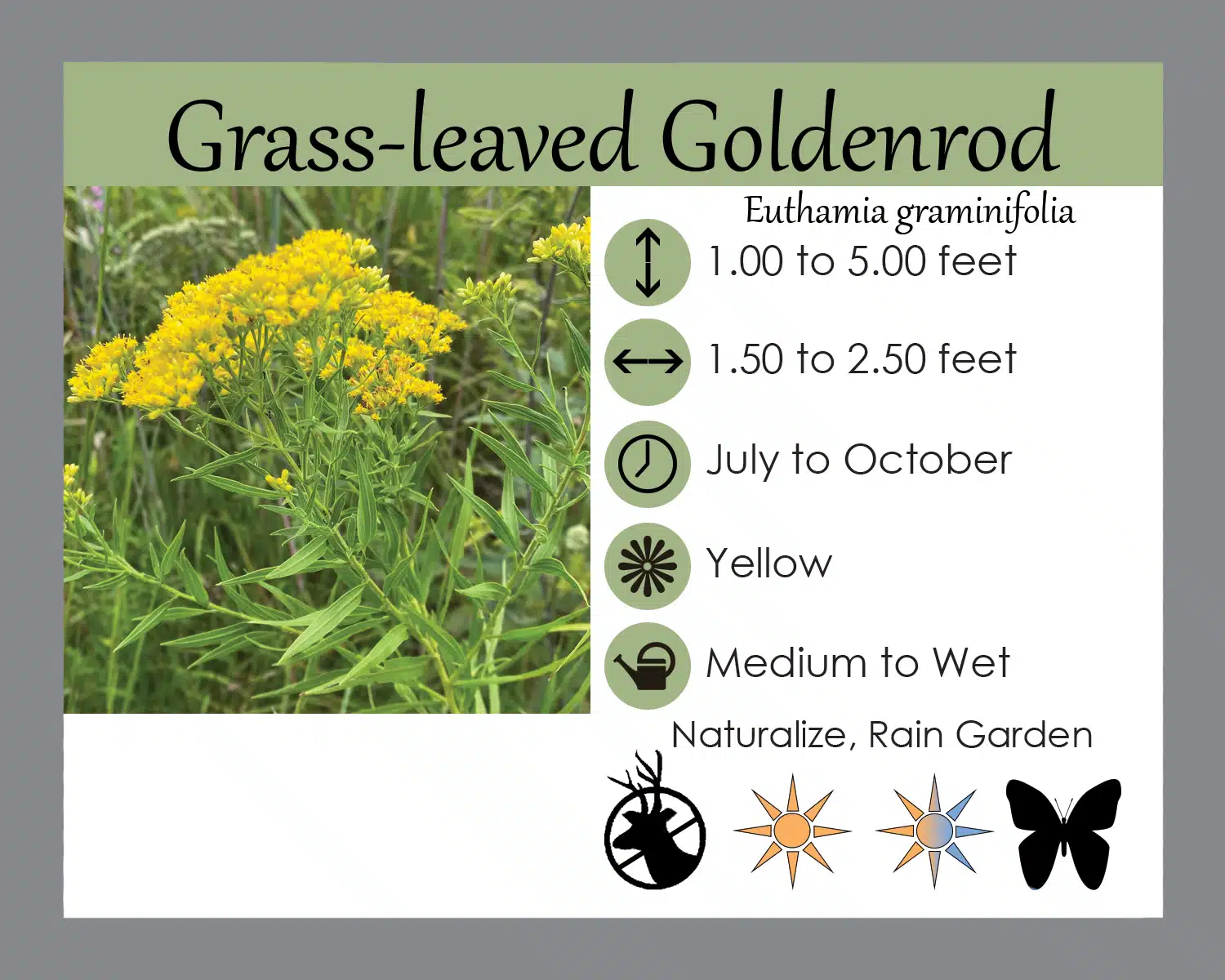 Grass-leaved Goldenrod

Euthamia graminifolia

1.00 to 5.00 feet

1.50 to 2.50 feet

July to October

Yellow

Medium to Wet

Naturalize, Rain Garden